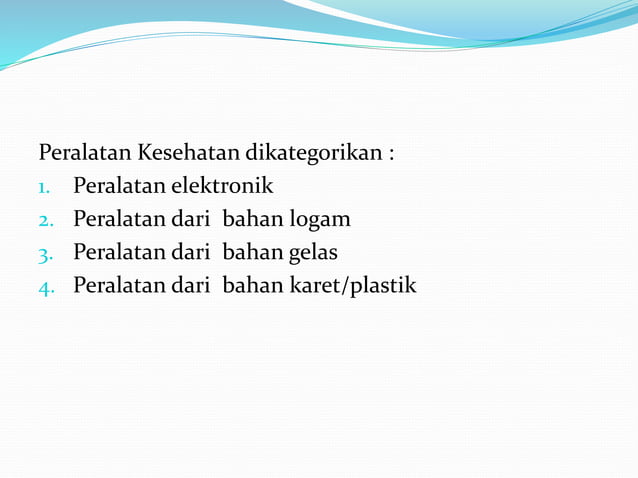 Peralatan Kesehatan dikategorikan :

1. Peralatan elektronik
2. Peralatan dari bahan logam
3. Peralatan dari bahan gelas
4. Peralatan dari bahan karet/plastik